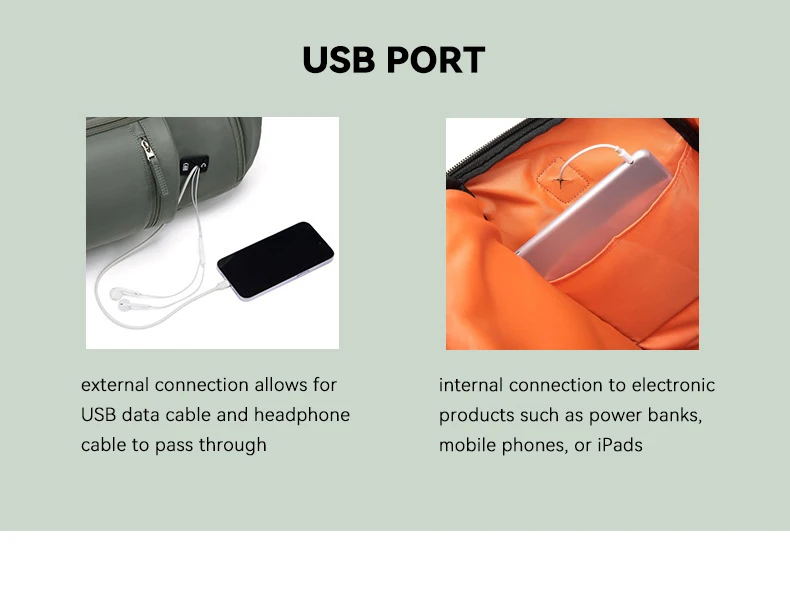 USB PORT

external connection allows for USB data cable and headphone cable to pass through

internal connection to electronic products such as power banks, mobile phones, or iPads